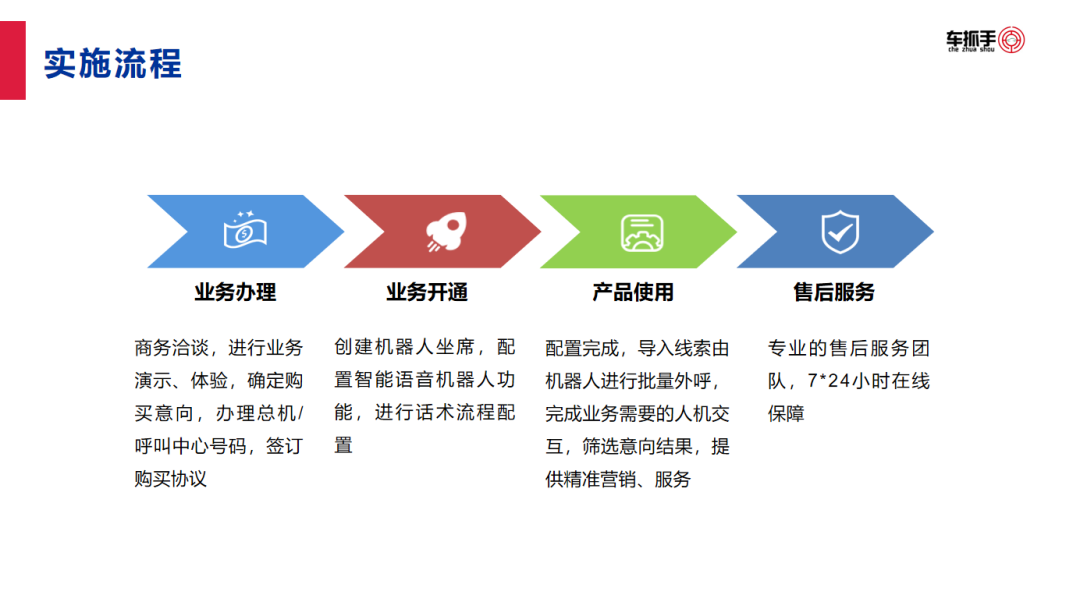 实施流程

车抓手
che zhua shou

业务办理

商务洽谈，进行业务演示、体验，确定购买意向，办理总机/呼叫中心号码，签订购买协议

业务开通

创建机器人坐席，配置智能语音机器人功能，进行话术流程配置

产品使用

配置完成，导入线索由机器人进行批量外呼，完成业务需要的人机交互，筛选意向结果，提供精准营销、服务

售后服务

专业的售后服务团队，7*24小时在线保障